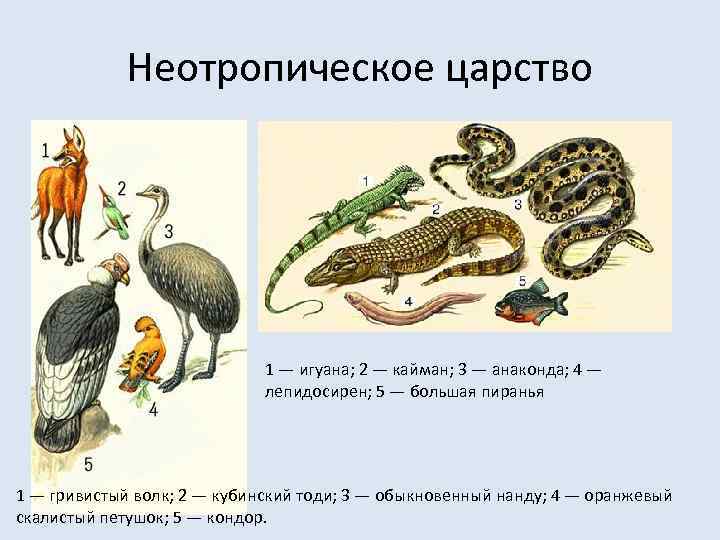 Неотропическое царство

1
2
3
4
5

1
2
3
4
5

1 — игуана; 2 — кайман; 3 — анаконда; 4 — лепидосирен; 5 — большая пиранья

1 — гривистый волк; 2 — кубинский тоди; 3 — обыкновенный нанду; 4 — оранжевый скалистый петушок; 5 — кондор.